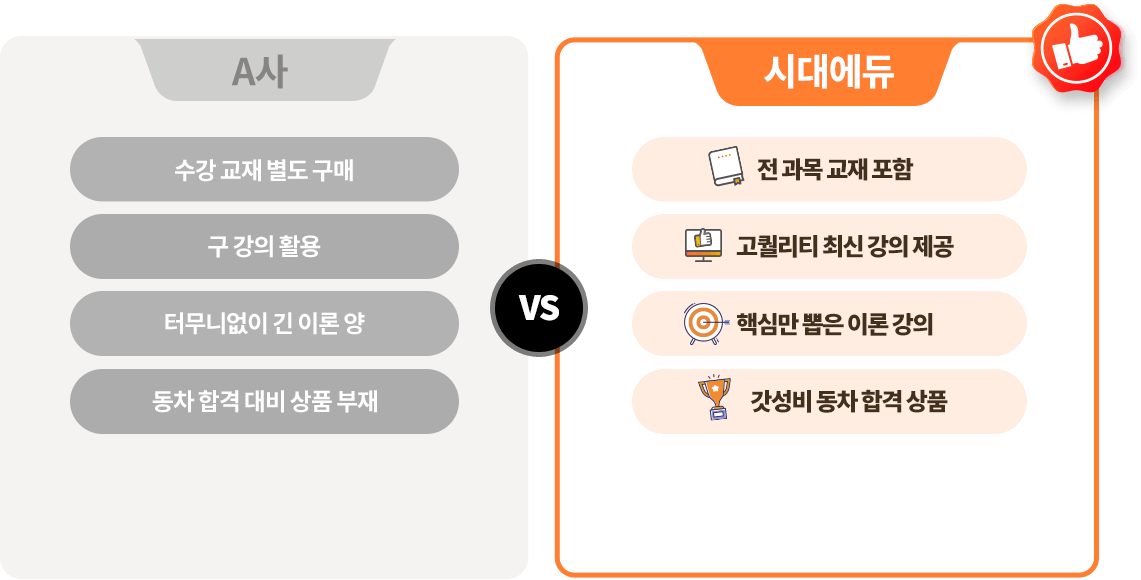 A사

수강 교재 별도 구매

구 강의 활용

터무니없이 긴 이론 양

동차 합격 대비 상품 부재

VS

시대에듀

전 과목 교재 포함

고퀄리티 최신 강의 제공

핵심만 뽑은 이론 강의

갓성비 동차 합격 상품